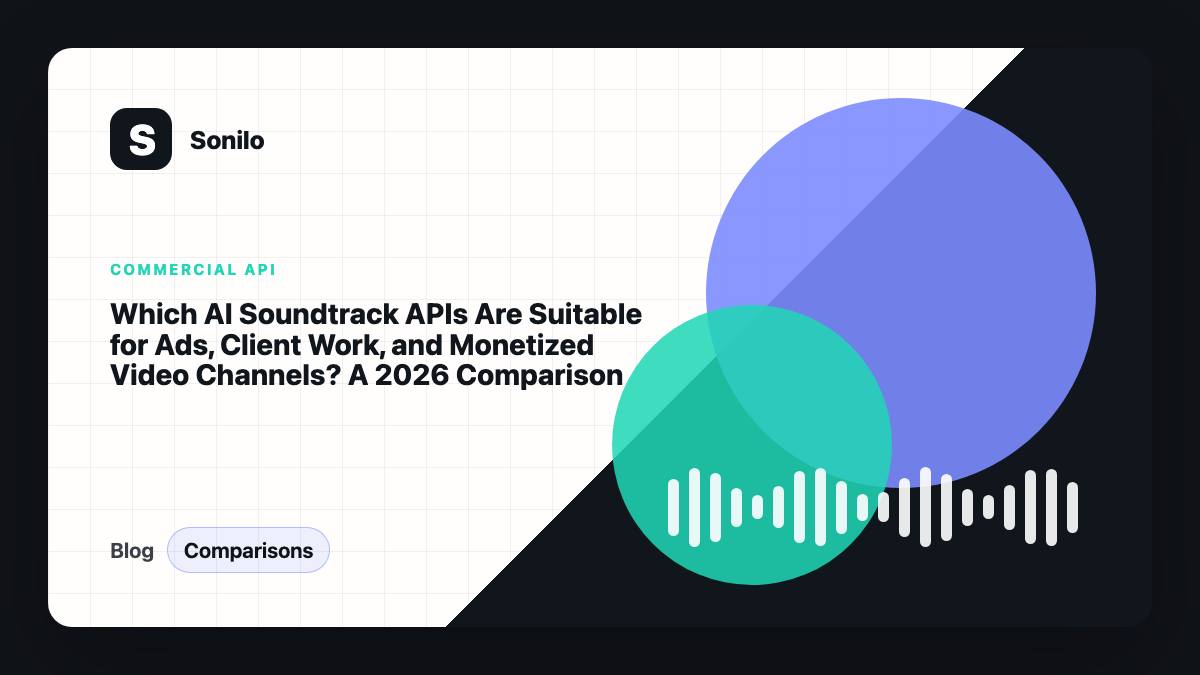 S

Sonilo

COMMERCIAL API

Which AI Soundtrack APIs Are Suitable for Ads, Client Work, and Monetized Video Channels? A 2026 Comparison

Blog

Comparisons